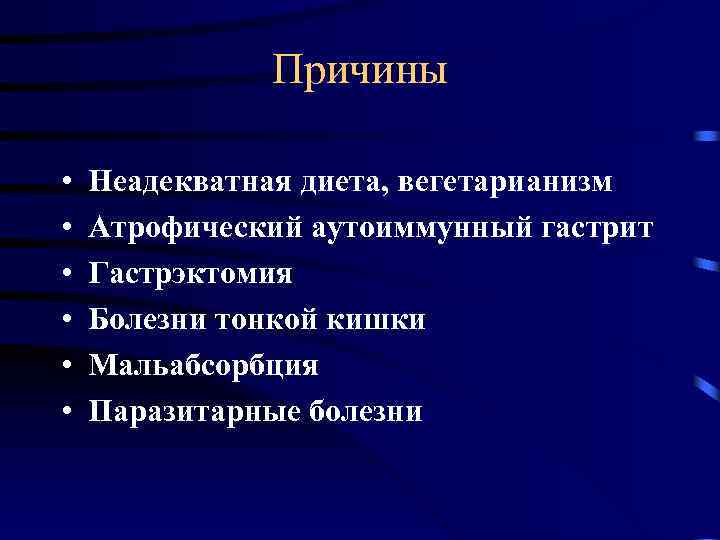 Причины

• Неадекватная диета, вегетарианизм
• Атрофический аутоиммунный гастрит
• Гастрэктомия
• Болезни тонкой кишки
• Мальабсорбция
• Паразитарные болезни